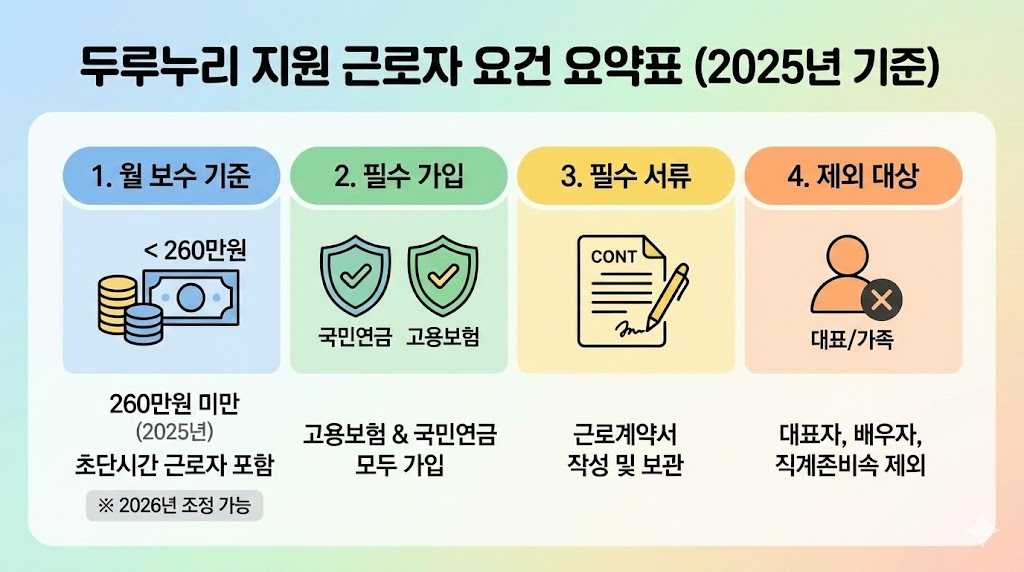 두루누리 지원 근로자 요건 요약표 (2025년 기준)

1. 월 보수 기준

< 260만원

260만원 미만
(2025년)
초단시간 근로자 포함

※ 2026년 조정 가능

2. 필수 가입

국민연금 고용보험

고용보험 & 국민연금
모두 가입

3. 필수 서류

CONT

근로계약서
작성 및 보관

4. 제외 대상

대표/가족

대표자, 배우자,
직계존비속 제외